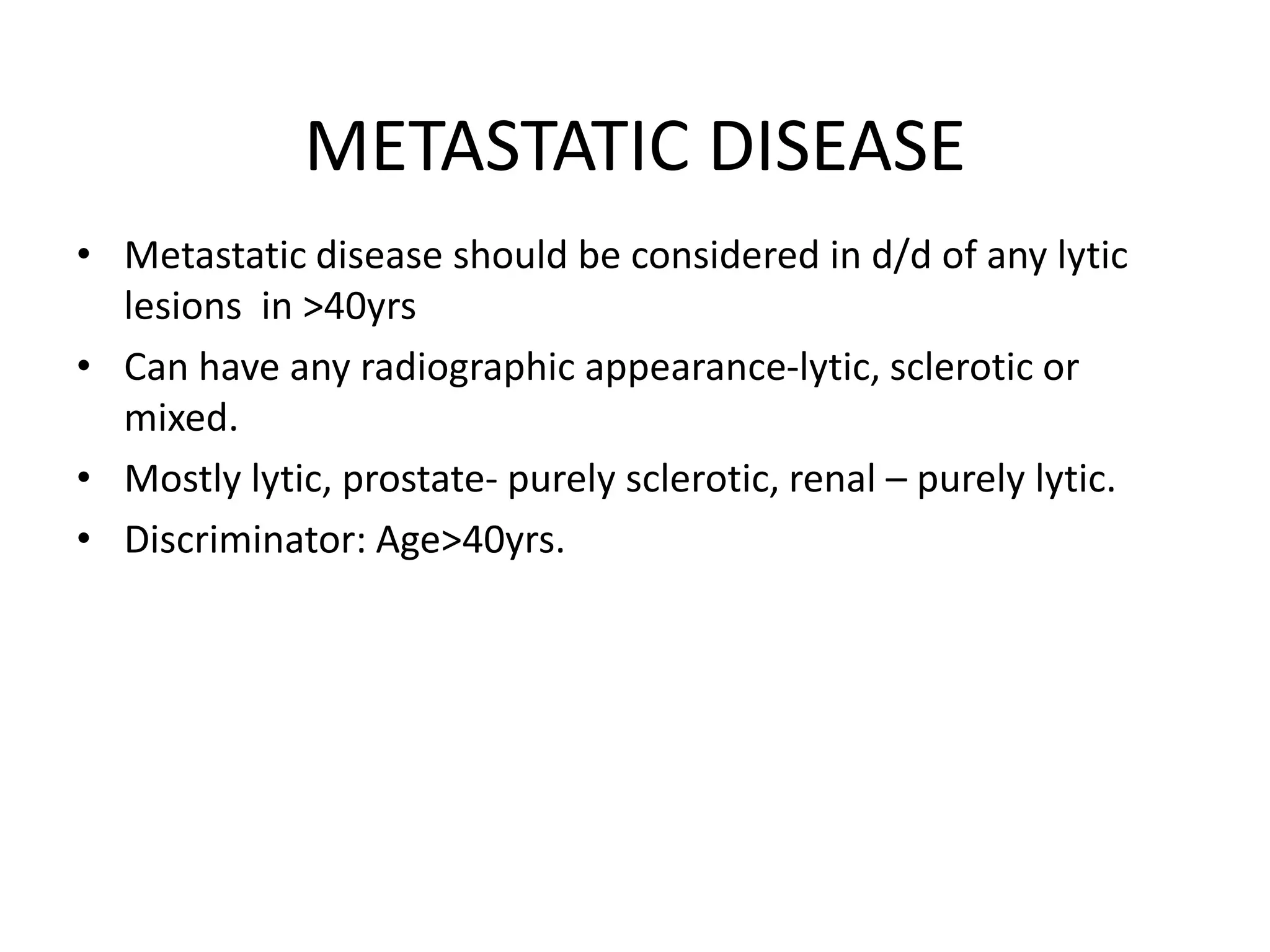 METASTATIC DISEASE

• Metastatic disease should be considered in d/d of any lytic lesions in >40yrs
• Can have any radiographic appearance-lytic, sclerotic or mixed.
• Mostly lytic, prostate- purely sclerotic, renal – purely lytic.
• Discriminator: Age>40yrs.